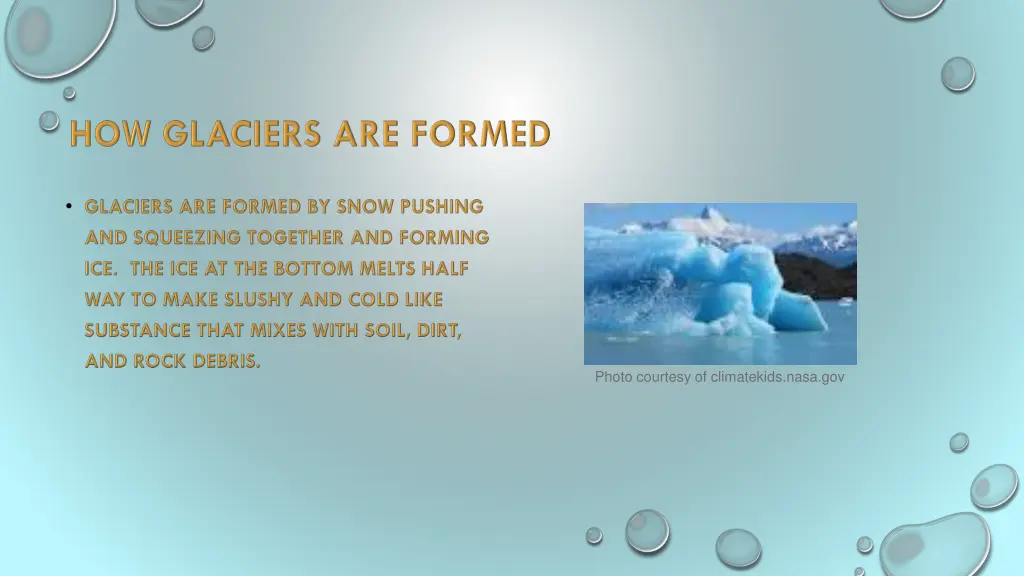 HOW GLACIERS ARE FORMED

• GLACIERS ARE FORMED BY SNOW PUSHING AND SQUEEZING TOGETHER AND FORMING ICE. THE ICE AT THE BOTTOM MELTS HALF WAY TO MAKE SLUSHY AND COLD LIKE SUBSTANCE THAT MIXES WITH SOIL, DIRT, AND ROCK DEBRIS.

Photo courtesy of climatekids.nasa.gov